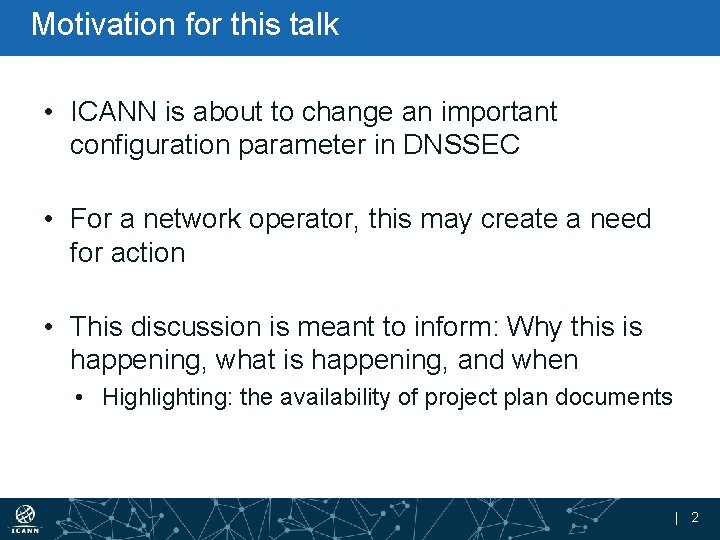 Motivation for this talk

• ICANN is about to change an important configuration parameter in DNSSEC

• For a network operator, this may create a need for action

• This discussion is meant to inform: Why this is happening, what is happening, and when

• Highlighting: the availability of project plan documents

ICANN

| 2